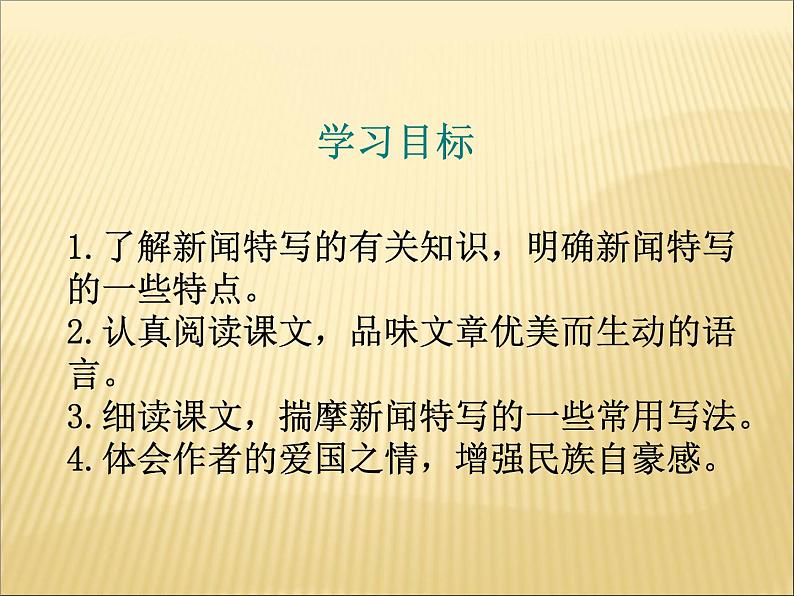 学习目标

1.了解新闻特写的有关知识，明确新闻特写的一些特点。
2.认真阅读课文，品味文章优美而生动的语言。
3.细读课文，揣摩新闻特写的一些常用写法。
4.体会作者的爱国之情，增强民族自豪感。